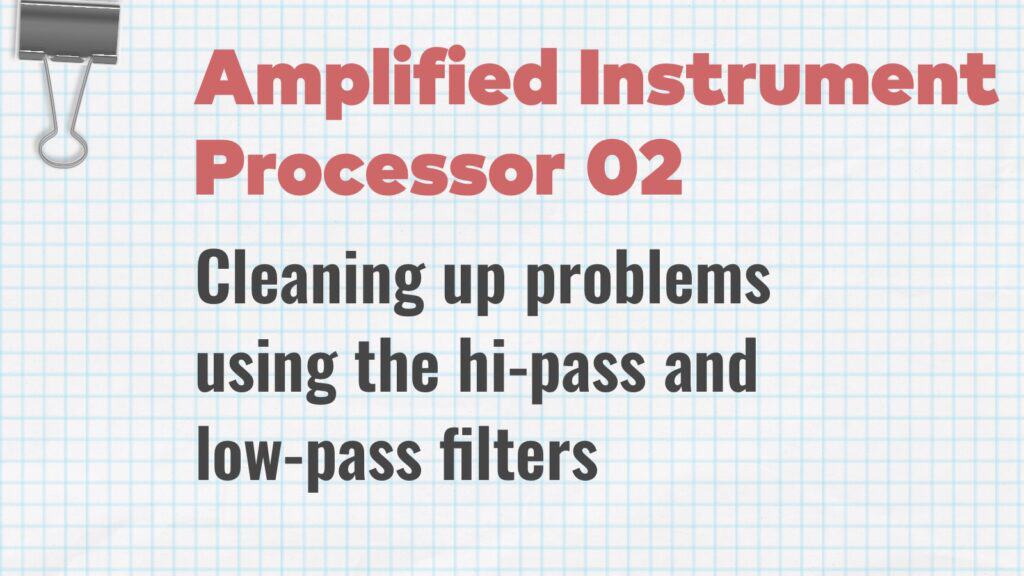 Amplified Instrument Processor 02

Cleaning up problems using the hi-pass and low-pass filters